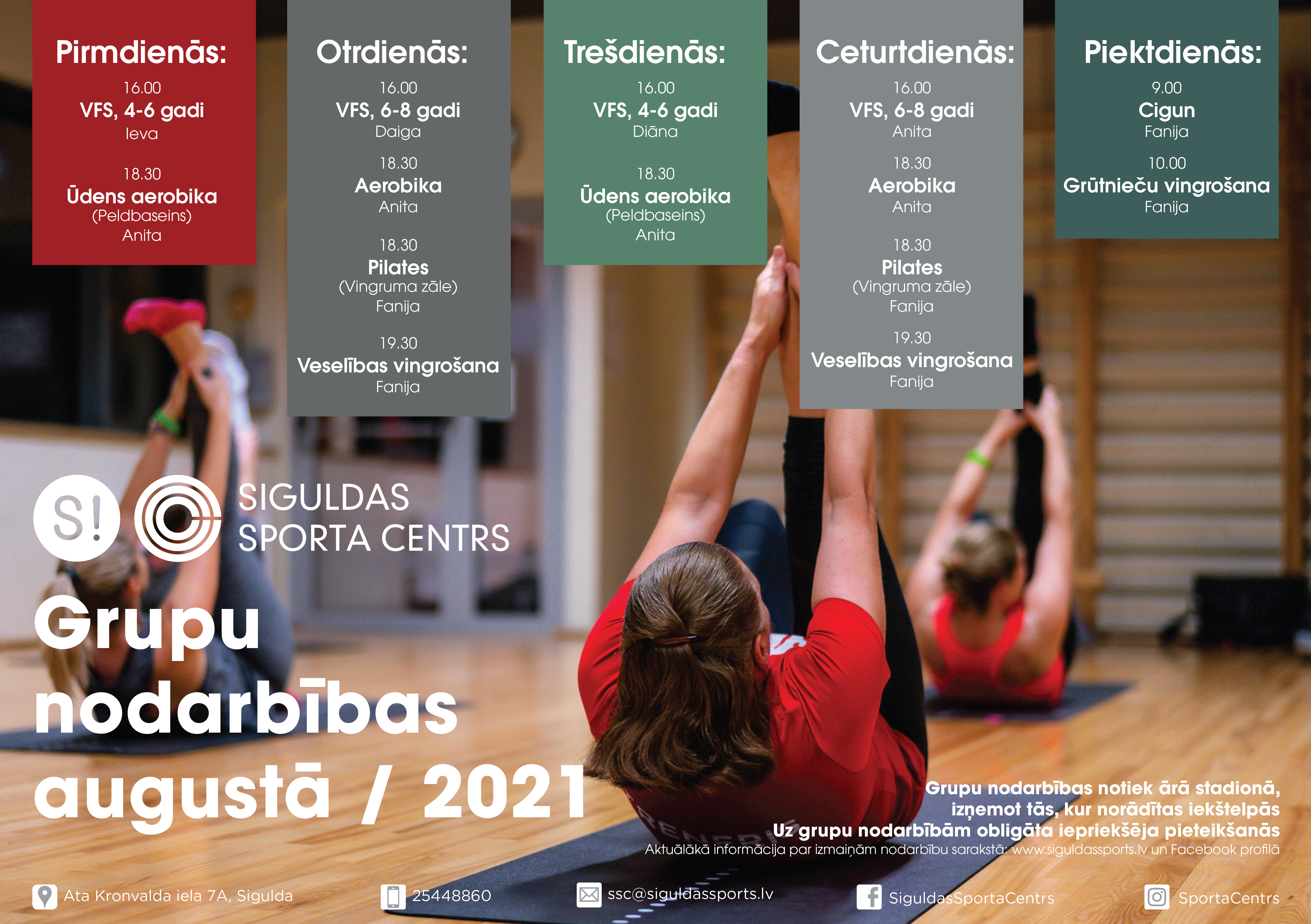 Pirmdienās:
16.00
VFS, 4-6 gadi
Ieva

18.30
Ūdens aerobika
(Peldbaseins)
Anita

Otrdienās:
16.00
VFS, 6-8 gadi
Daiga

18.30
Aerobika
Anita

18.30
Pilates
(Vingruma zāle)
Fanija

19.30
Veselības vingrošana
Fanija

Trešdienās:
16.00
VFS, 4-6 gadi
Diāna

18.30
Ūdens aerobika
(Peldbaseins)
Anita

Ceturtdienās:
16.00
VFS, 6-8 gadi
Anita

18.30
Aerobika
Anita

18.30
Pilates
(Vingruma zāle)
Fanija

19.30
Veselības vingrošana
Fanija

Piektdienās:
9.00
Cigun
Fanija

10.00
Grūtnieču vingrošana
Fanija

S!
SIGULDAS
SPORTA CENTRS

Grupu nodarbības augustā / 2021

Grupu nodarbības notiek ārā stadionā, izņemot tās, kur norādītas iekštelpās
Uz grupu nodarbībām obligāta iepriekšēja pieteikšanās
Aktuālākā informācija par izmaiņām nodarbību sarakstā: www.siguldassports.lv un Facebook profilā

Ata Kronvalda iela 7A, Sigulda
25448860
ssc@siguldassports.lv
SiguldasSportaCentrs
SportaCentrs